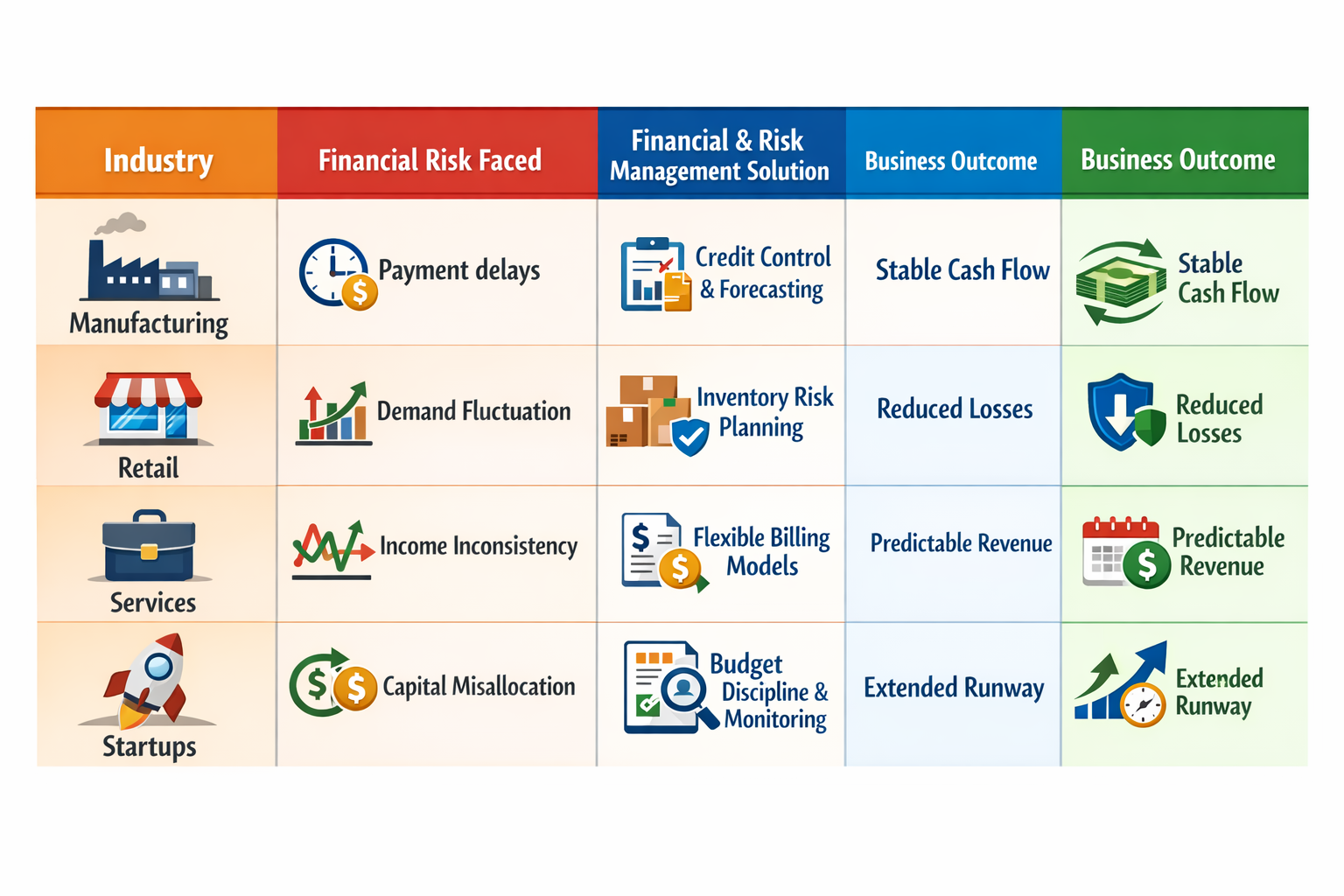 | Industry | Financial Risk Faced | Financial & Risk Management Solution | Business Outcome | Business Outcome |
|---|---|---|---|---|
| Manufacturing | Payment delays | Credit Control & Forecasting | Stable Cash Flow | Stable Cash Flow |
| Retail | Demand Fluctuation | Inventory Risk Planning | Reduced Losses | Reduced Losses |
| Services | Income Inconsistency | Flexible Billing Models | Predictable Revenue | Predictable Revenue |
| Startups | Capital Misallocation | Budget Discipline & Monitoring | Extended Runway | Extended Runway |